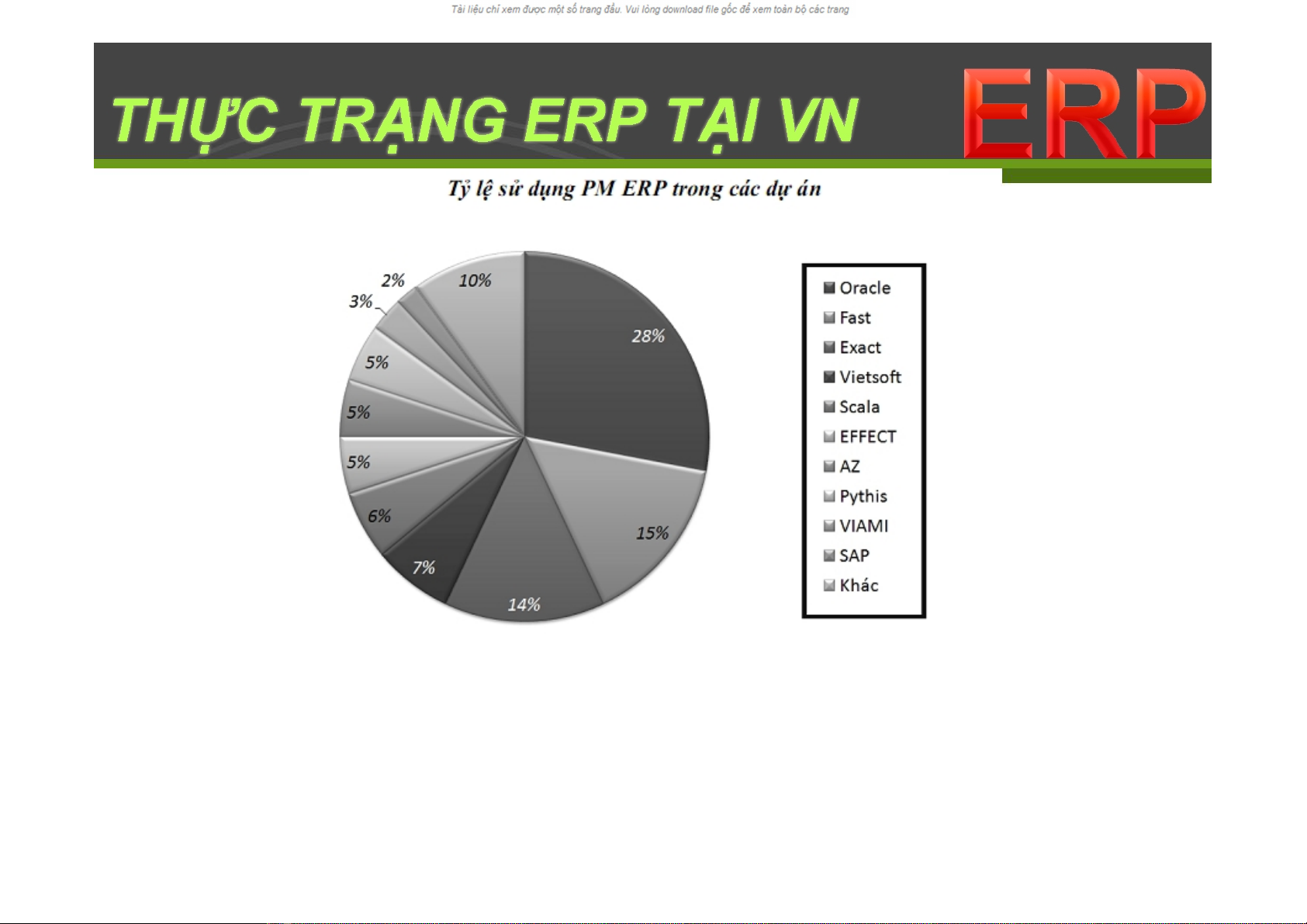 Tài liệu chỉ xem được một số trang đầu. Vui lòng download file gốc để xem toàn bộ các trang

THỰC TRẠNG ERP TẠI VN

ERP

Tỷ lệ sử dụng PM ERP trong các dự án

28%
15%
14%
7%
6%
5%
5%
5%
3%
2%
10%

Oracle
Fast
Exact
Vietsoft
Scala
EFFECT
AZ
Pythis
VIAMI
SAP
Khác